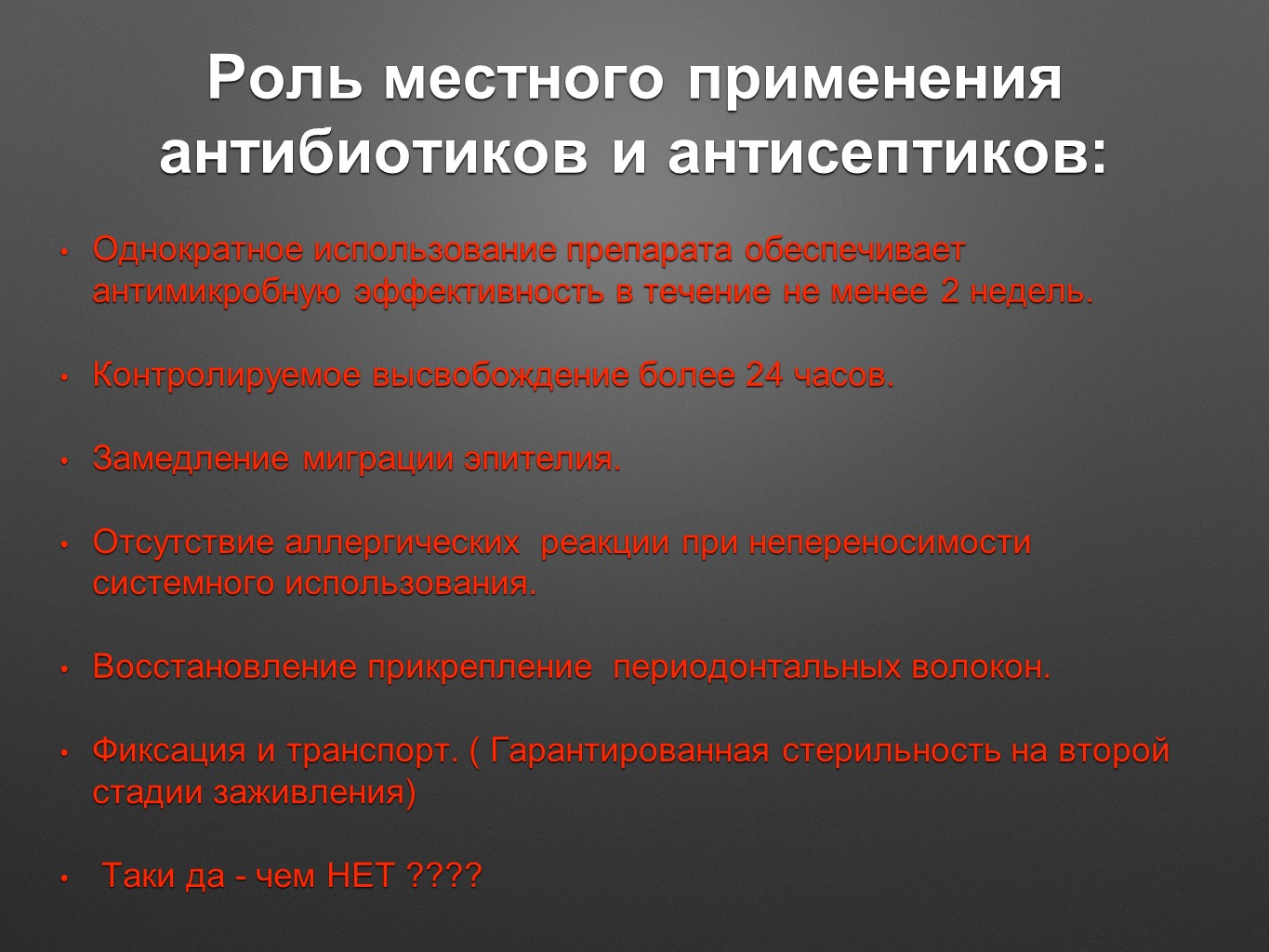 Роль местного применения антибиотиков и антисептиков:

• Однократное использование препарата обеспечивает антимикробную эффективность в течение не менее 2 недель.

• Контролируемое высвобождение более 24 часов.

• Замедление миграции эпителия.

• Отсутствие аллергических реакции при непереносимости системного использования.

• Восстановление прикрепление периодонтальных волокон.

• Фиксация и транспорт. ( Гарантированная стерильность на второй стадии заживления)

• Таки да - чем НЕТ ????